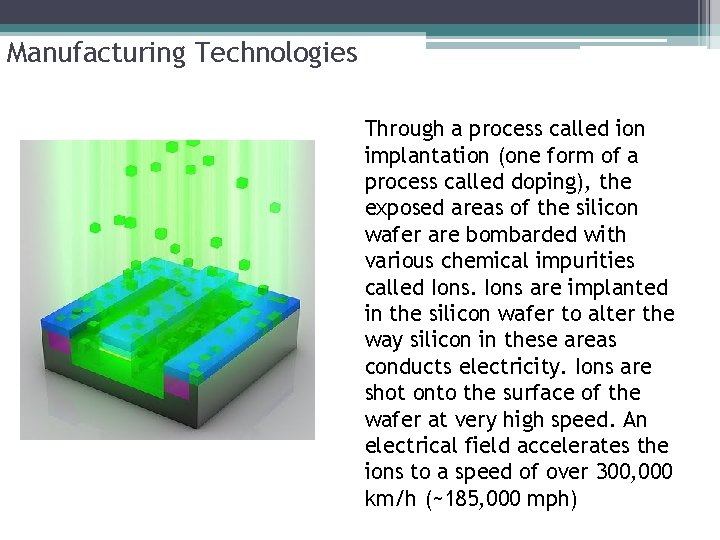 Manufacturing Technologies

Through a process called ion implantation (one form of a process called doping), the exposed areas of the silicon wafer are bombarded with various chemical impurities called Ions. Ions are implanted in the silicon wafer to alter the way silicon in these areas conducts electricity. Ions are shot onto the surface of the wafer at very high speed. An electrical field accelerates the ions to a speed of over 300,000 km/h (~185,000 mph)